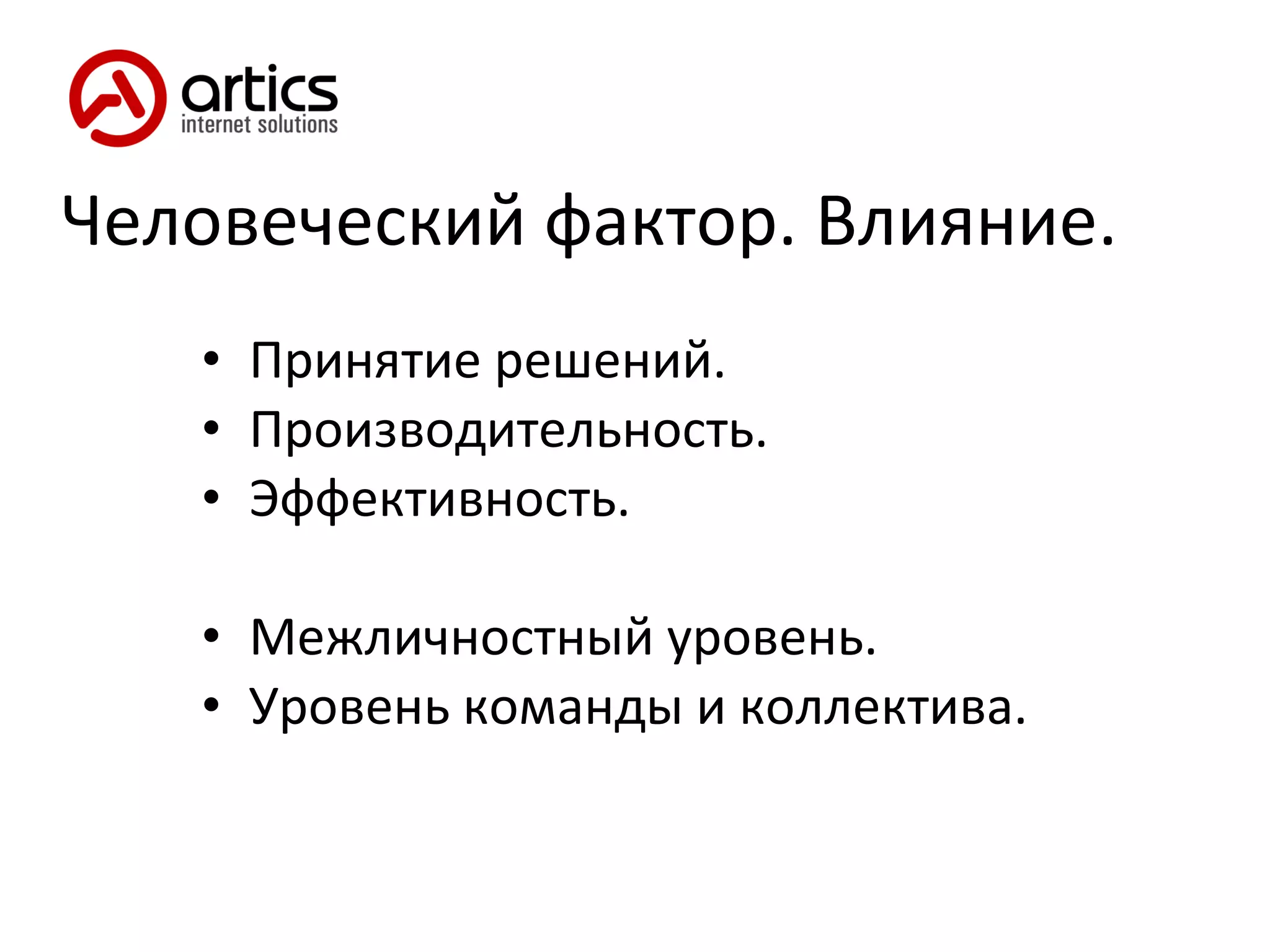 artics
internet solutions

Человеческий фактор. Влияние.

• Принятие решений.
• Производительность.
• Эффективность.

• Межличностный уровень.
• Уровень команды и коллектива.